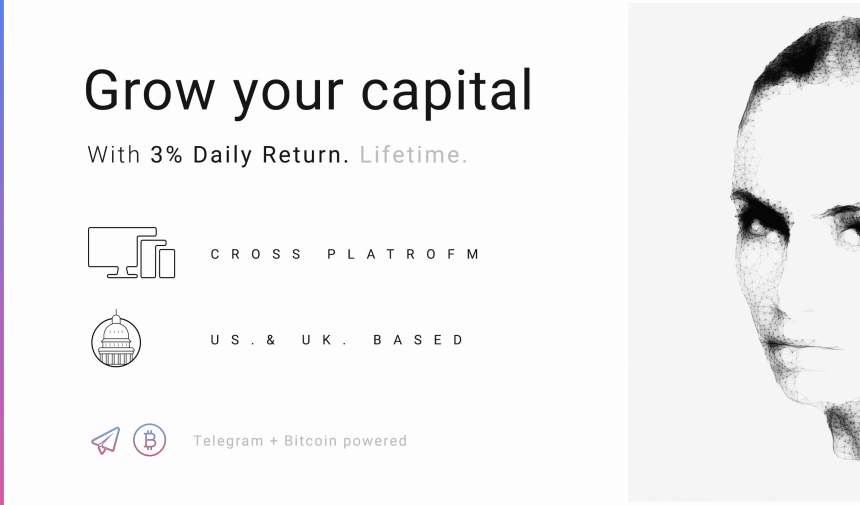 Grow your capital

With 3% Daily Return. Lifetime.

CROSS PLATROFM

US.& UK. BASED

Telegram + Bitcoin powered